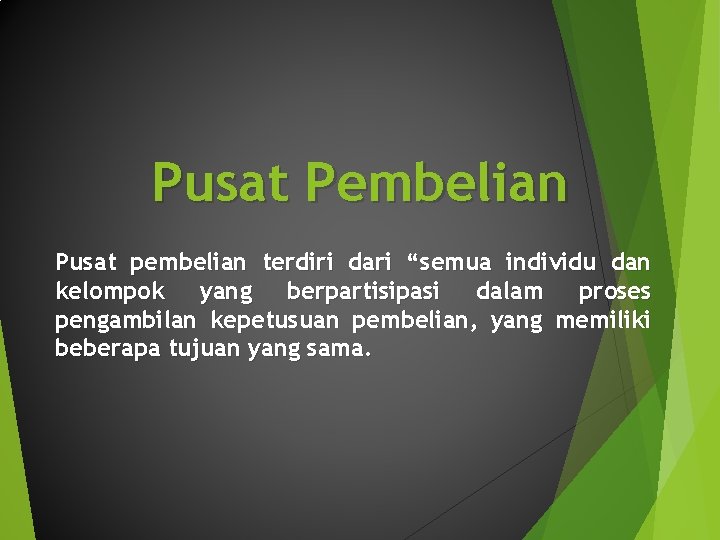 Pusat Pembelian

Pusat pembelian terdiri dari “semua individu dan kelompok yang berpartisipasi dalam proses pengambilan kepetusuan pembelian, yang memiliki beberapa tujuan yang sama.